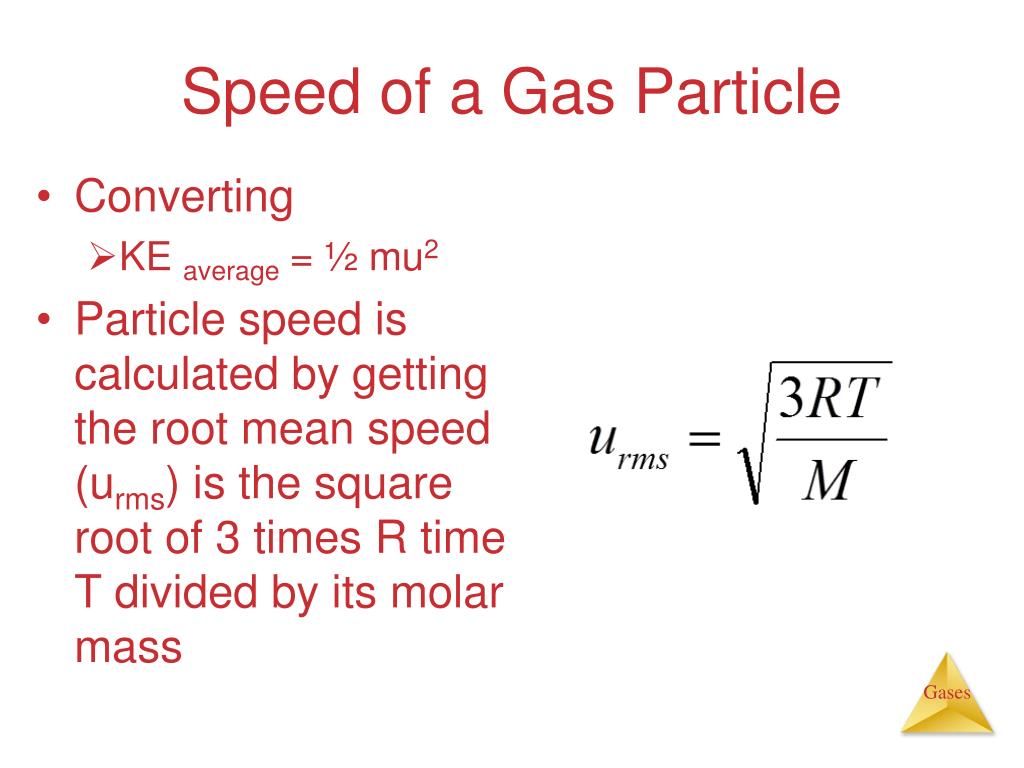 Speed of a Gas Particle

• Converting
 ➢KE $_{average}$ = ½ mu$^2$

• Particle speed is calculated by getting the root mean speed (u$_{rms}$) is the square root of 3 times R time T divided by its molar mass

$u_{rms} = \sqrt{\frac{3RT}{M}}$

Gases